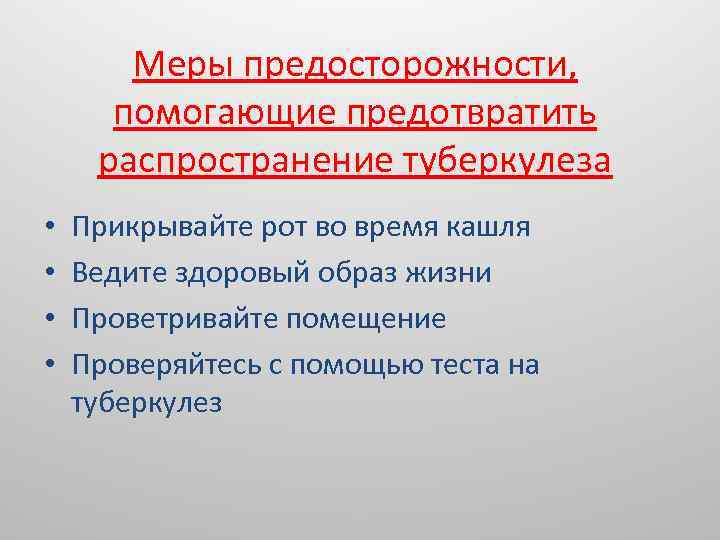 Меры предосторожности, помогающие предотвратить распространение туберкулеза

• Прикрывайте рот во время кашля
• Ведите здоровый образ жизни
• Проветривайте помещение
• Проверяйтесь с помощью теста на туберкулез